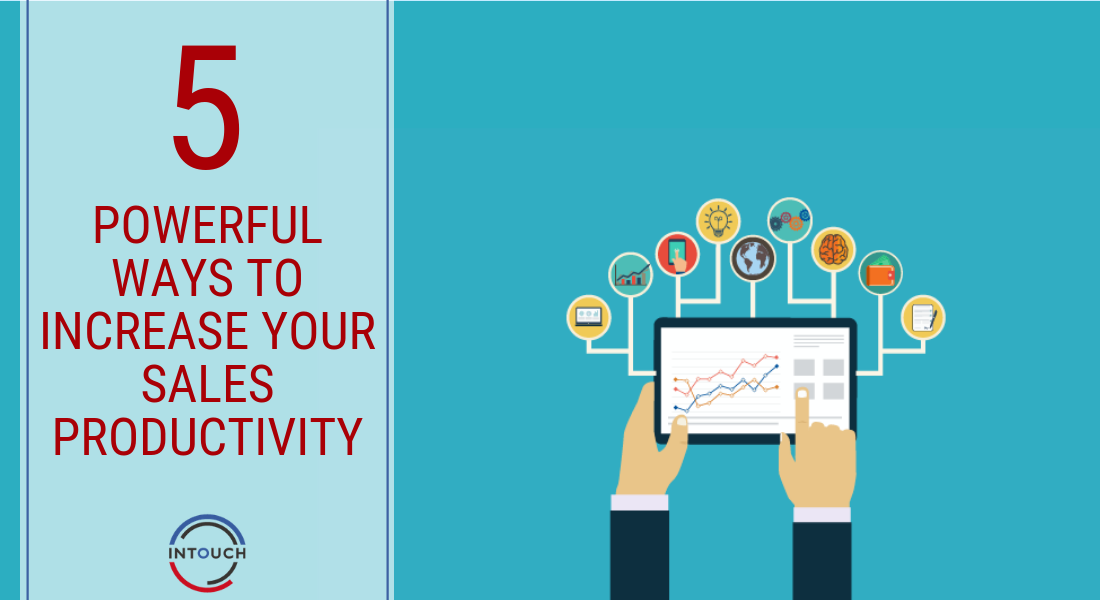 5

POWERFUL WAYS TO INCREASE YOUR SALES PRODUCTIVITY

INTOUCH